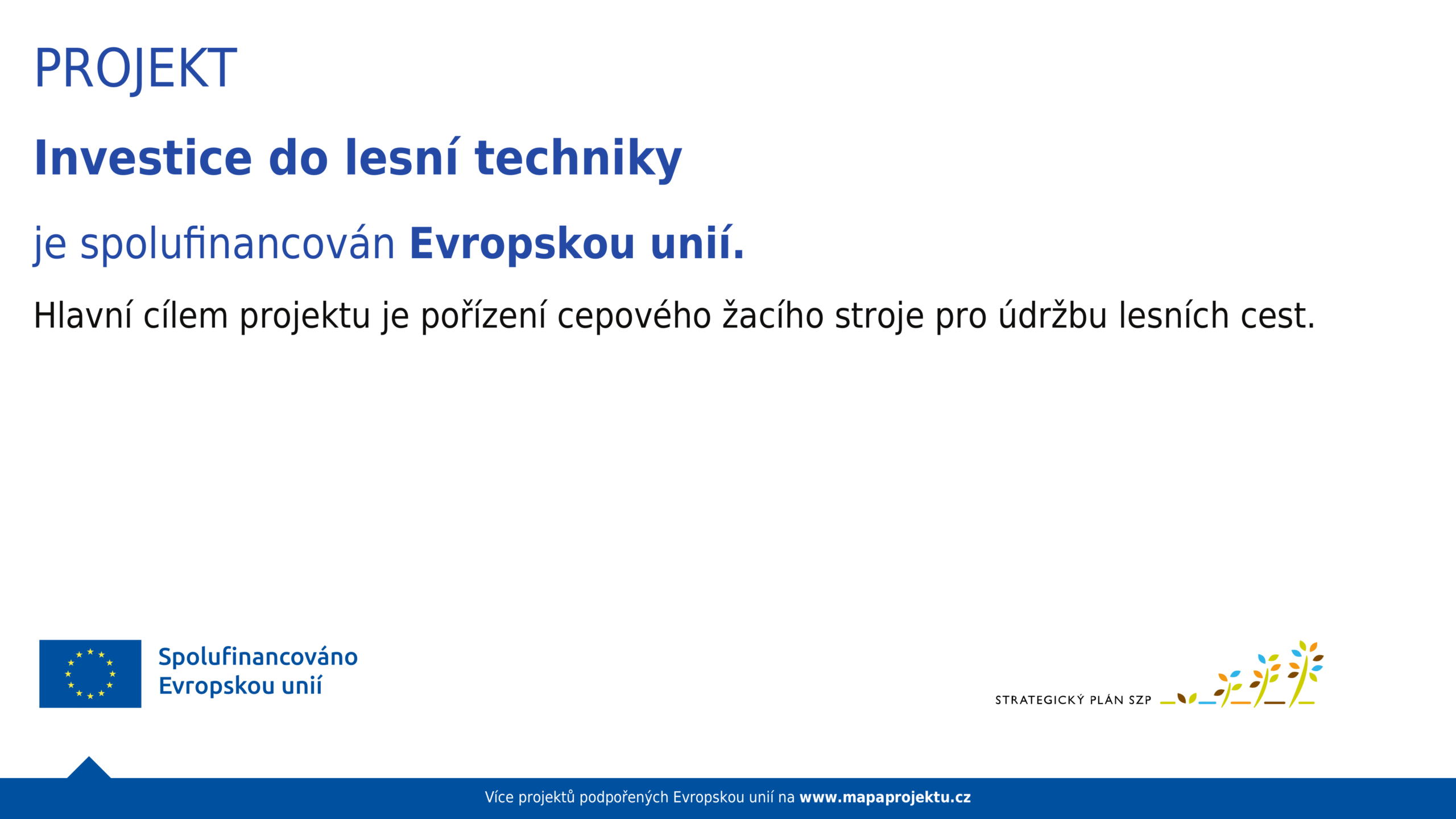 PROJEKT

Investice do lesní techniky

je spolufinancován Evropskou unií.

Hlavní cílem projektu je pořízení cepového žacího stroje pro údržbu lesních cest.

Spolufinancováno Evropskou unií

STRATEGICKÝ PLÁN SZP

Více projektů podpořených Evropskou unií na www.mapaprojektu.cz